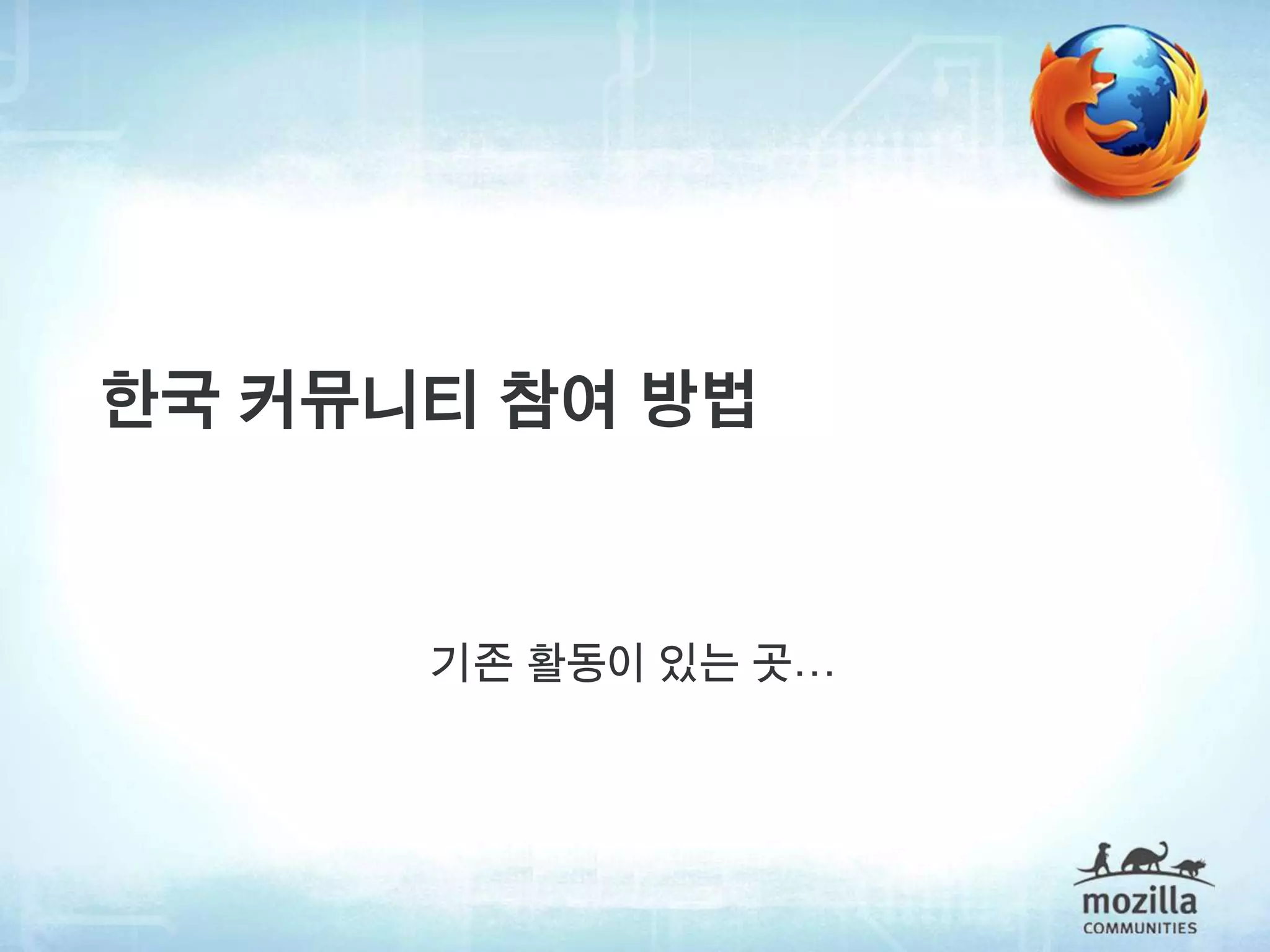 한국 커뮤니티 참여 방법

기존 활동이 있는 곳…

mozilla
COMMUNITIES